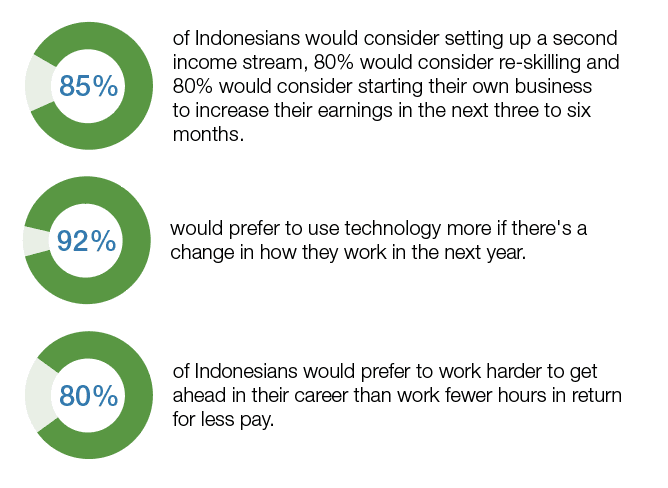 85%

of Indonesians would consider setting up a second income stream, 80% would consider re-skilling and 80% would consider starting their own business to increase their earnings in the next three to six months.

92%

would prefer to use technology more if there's a change in how they work in the next year.

80%

of Indonesians would prefer to work harder to get ahead in their career than work fewer hours in return for less pay.